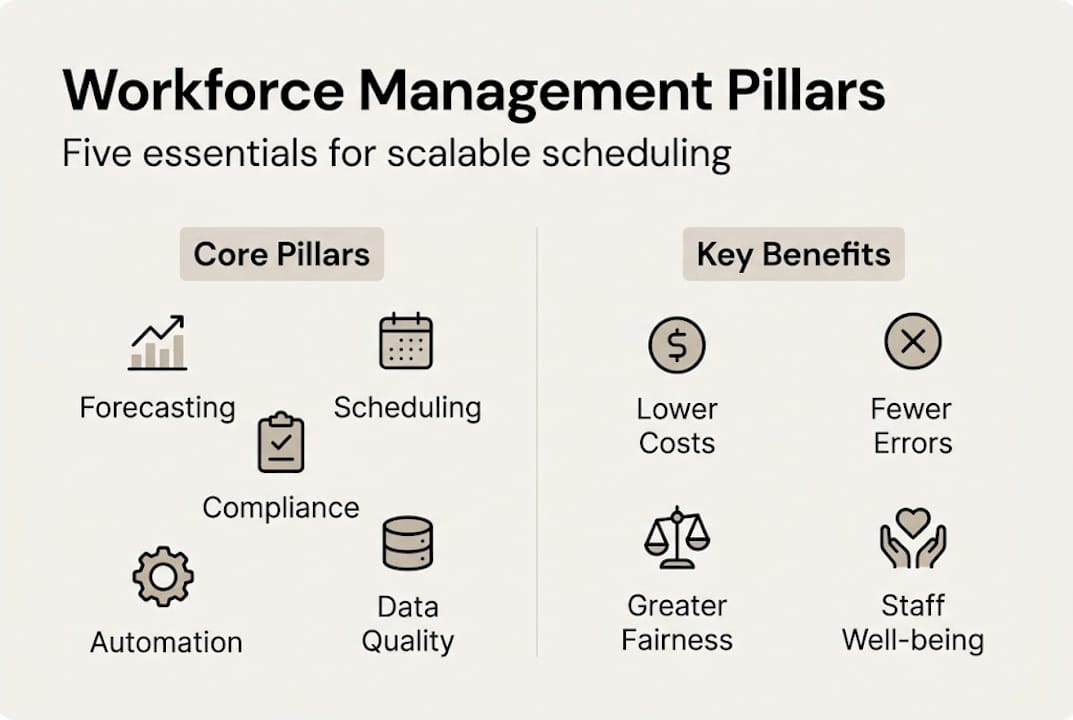 Workforce Management Pillars

Five essentials for scalable scheduling

Core Pillars

Forecasting

Scheduling

Compliance

Automation

Data Quality

Key Benefits

Lower Costs

Fewer Errors

Greater Fairness

Staff Well-being